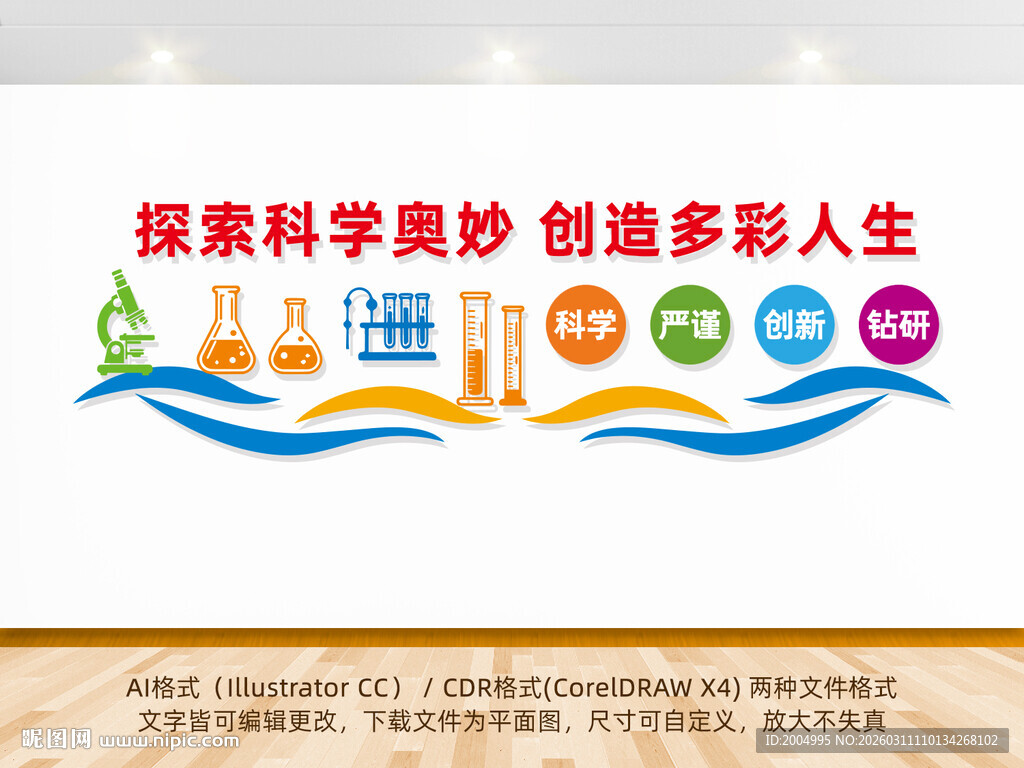 探索科学奥妙 创造多彩人生

科学 严谨 创新 钻研

AI格式（Illustrator CC） / CDR格式(CorelDRAW X4) 两种文件格式
文字皆可编辑更改，下载文件为平面图，尺寸可自定义，放大不失真

昵图网 www.nipic.com

ID:2004995 NO:20260311110134268102